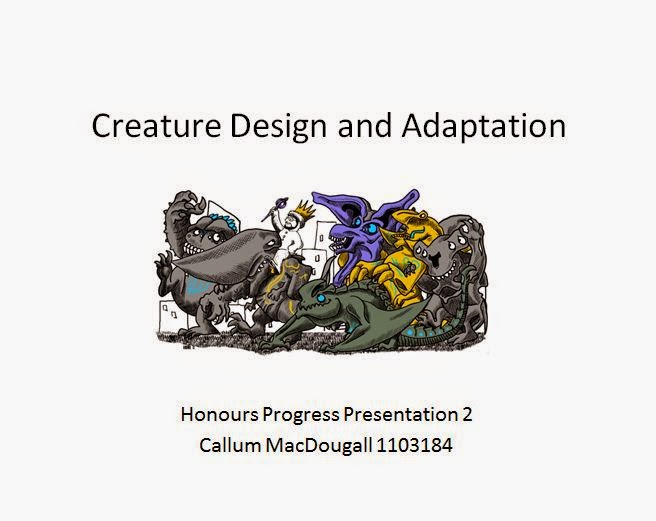 Creature Design and Adaptation

Honours Progress Presentation 2
Callum MacDougall 1103184